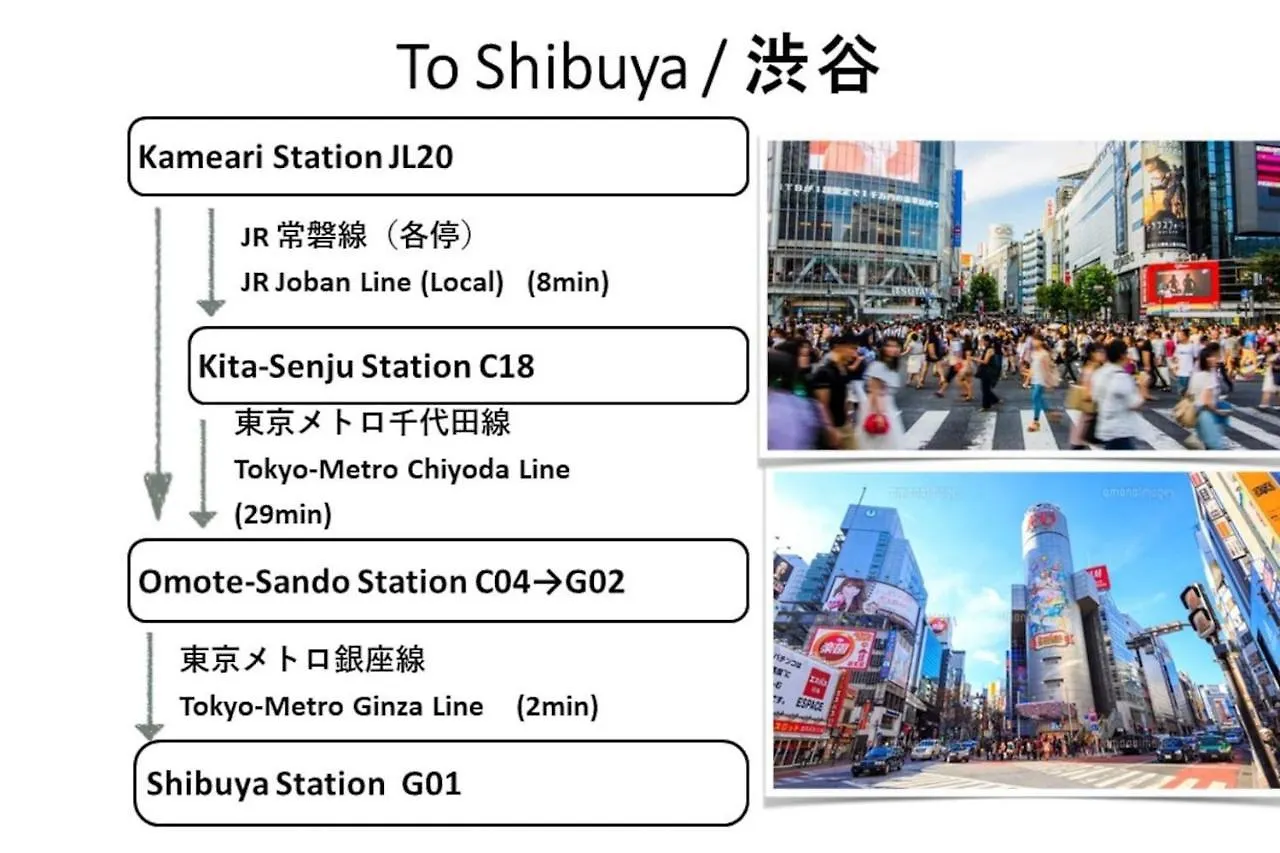 To Shibuya / 渋谷

Kameari Station JL20

JR 常磐線（各停）
JR Joban Line (Local) (8min)

Kita-Senju Station C18

東京メトロ千代田線
Tokyo-Metro Chiyoda Line
(29min)

Omote-Sando Station C04→G02

東京メトロ銀座線
Tokyo-Metro Ginza Line (2min)

Shibuya Station G01